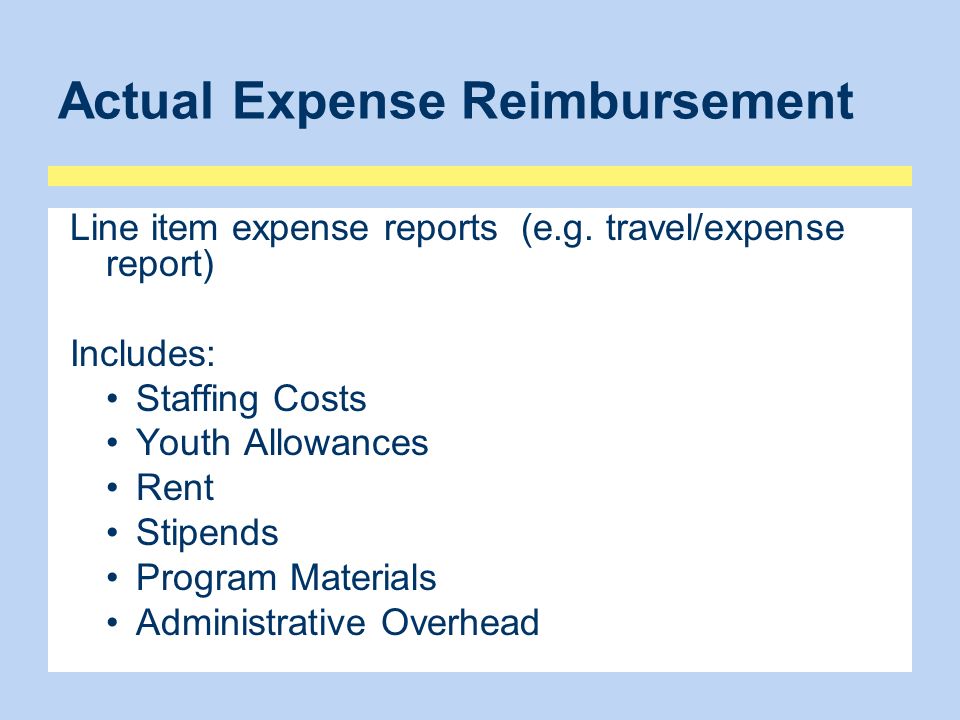 Actual Expense Reimbursement

Line item expense reports (e.g. travel/expense report)

Includes:
• Staffing Costs
• Youth Allowances
• Rent
• Stipends
• Program Materials
• Administrative Overhead